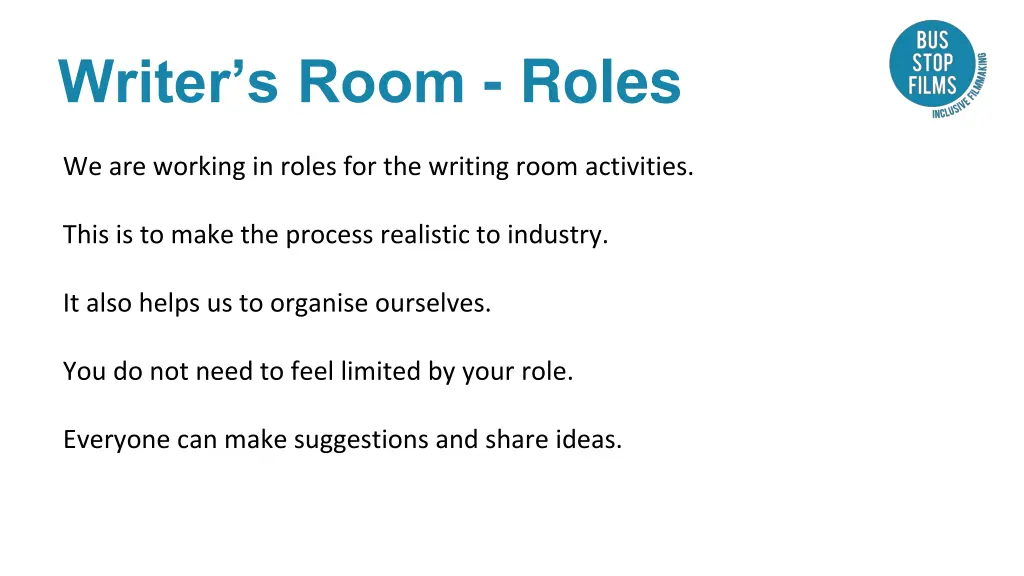 Writer’s Room - Roles

BUS STOP FILMS
INCLUSIVE FILMMAKING

We are working in roles for the writing room activities.

This is to make the process realistic to industry.

It also helps us to organise ourselves.

You do not need to feel limited by your role.

Everyone can make suggestions and share ideas.